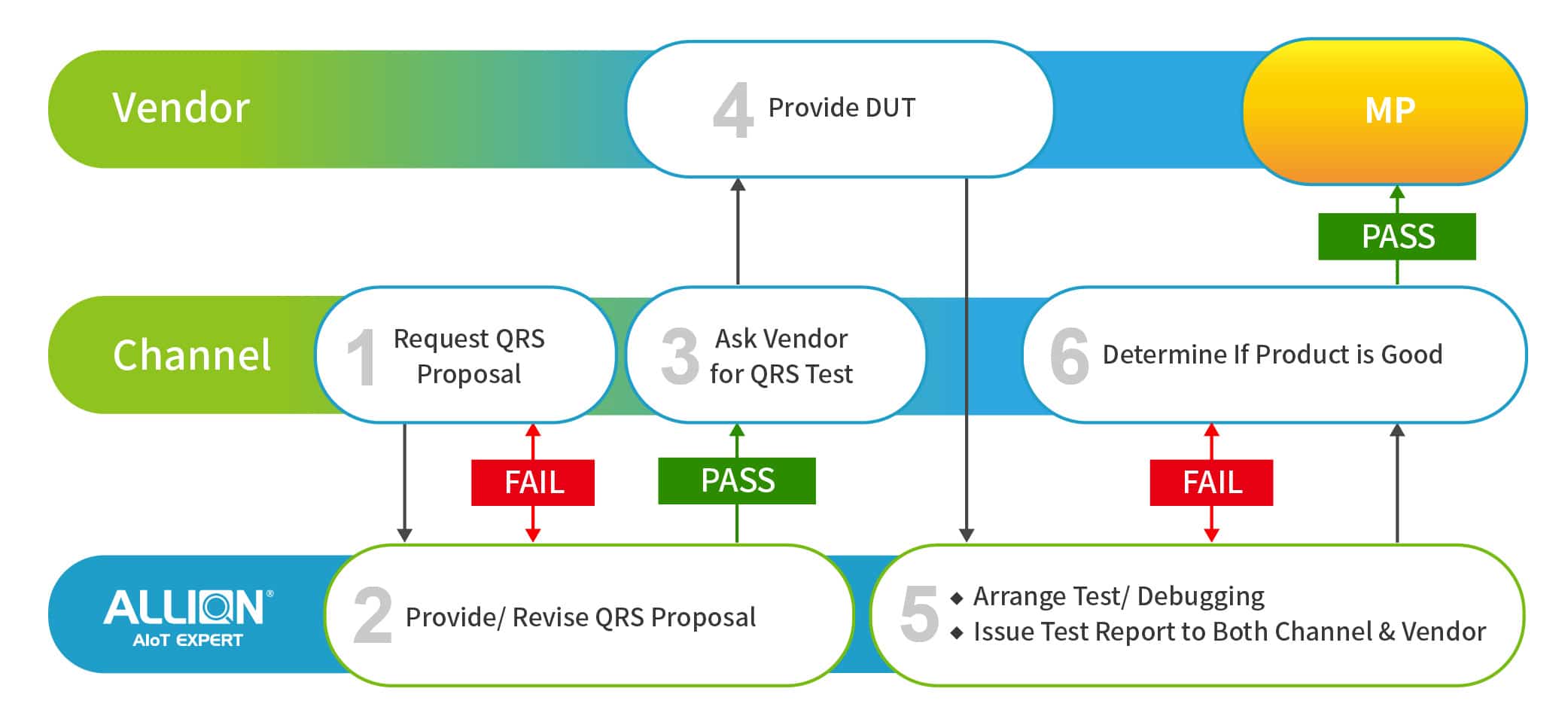 Vendor

4 Provide DUT

MP

PASS

Channel

1 Request QRS Proposal

3 Ask Vendor for QRS Test

6 Determine If Product is Good

FAIL

PASS

FAIL

ALLION® AIoT EXPERT

2 Provide/ Revise QRS Proposal

5 ◆ Arrange Test/ Debugging
◆ Issue Test Report to Both Channel & Vendor